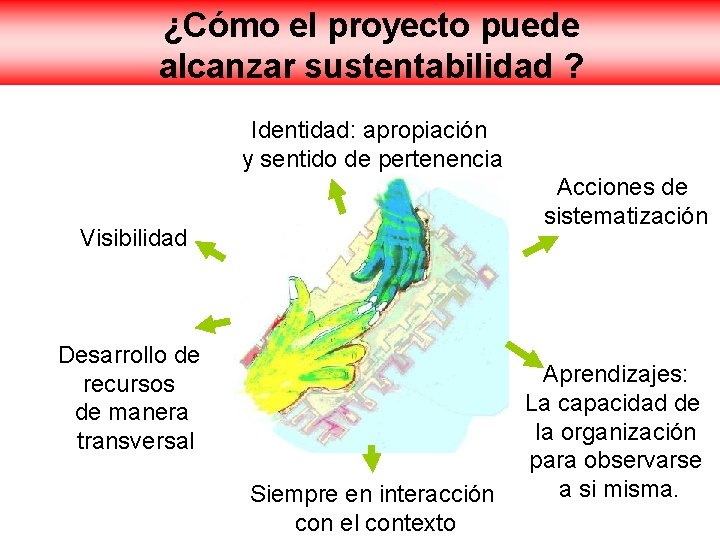 ¿Cómo el proyecto puede alcanzar sustentabilidad ?

Identidad: apropiación y sentido de pertenencia

Acciones de sistematización

Visibilidad

Desarrollo de recursos de manera transversal

Aprendizajes: La capacidad de la organización para observarse a si misma.

Siempre en interacción con el contexto